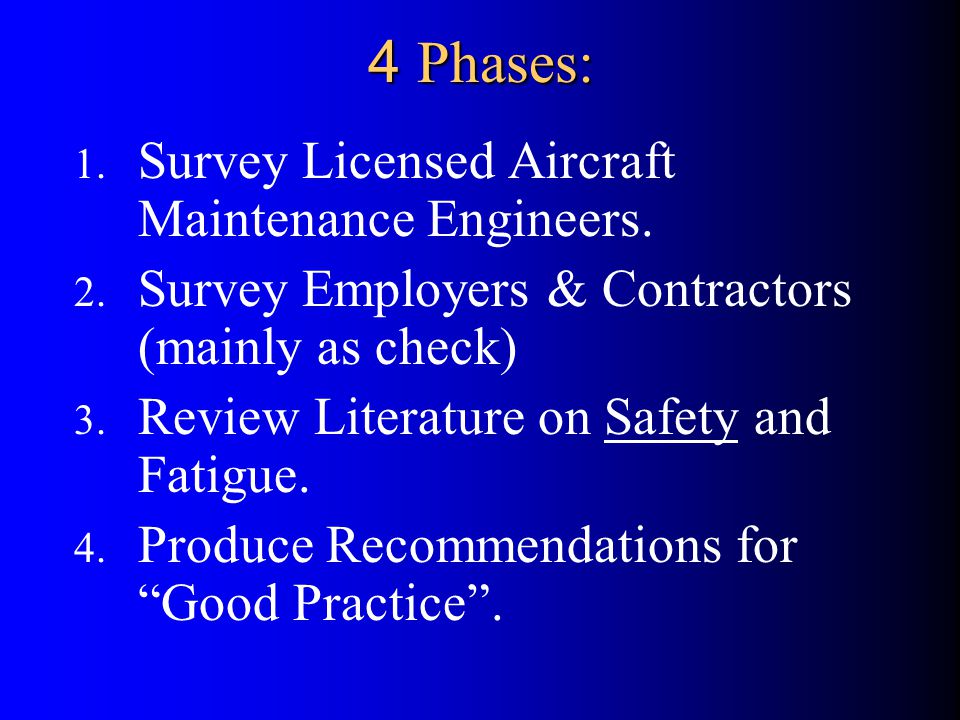 4 Phases:

1. Survey Licensed Aircraft Maintenance Engineers.
2. Survey Employers & Contractors (mainly as check)
3. Review Literature on Safety and Fatigue.
4. Produce Recommendations for “Good Practice”.